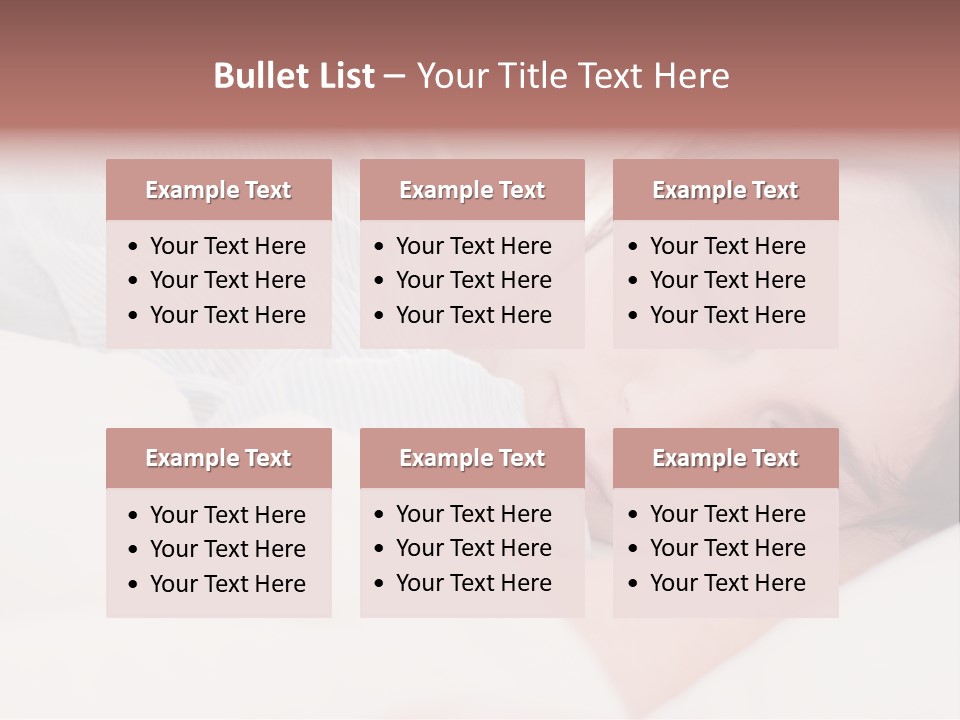 Bullet List – Your Title Text Here

Example Text
• Your Text Here
• Your Text Here
• Your Text Here

Example Text
• Your Text Here
• Your Text Here
• Your Text Here

Example Text
• Your Text Here
• Your Text Here
• Your Text Here

Example Text
• Your Text Here
• Your Text Here
• Your Text Here

Example Text
• Your Text Here
• Your Text Here
• Your Text Here

Example Text
• Your Text Here
• Your Text Here
• Your Text Here